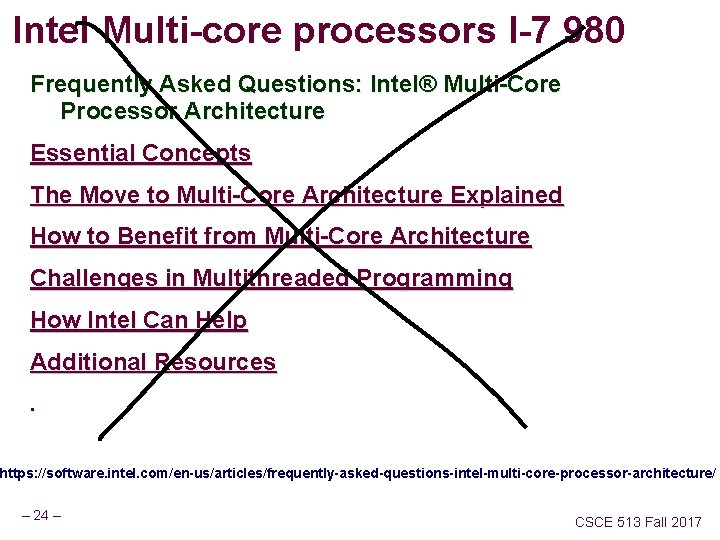 Intel Multi-core processors I-7 980

Frequently Asked Questions: Intel® Multi-Core Processor Architecture

Essential Concepts

The Move to Multi-Core Architecture Explained

How to Benefit from Multi-Core Architecture

Challenges in Multithreaded Programming

How Intel Can Help

Additional Resources

.

https://software.intel.com/en-us/articles/frequently-asked-questions-intel-multi-core-processor-architecture/

– 24 –

CSCE 513 Fall 2017